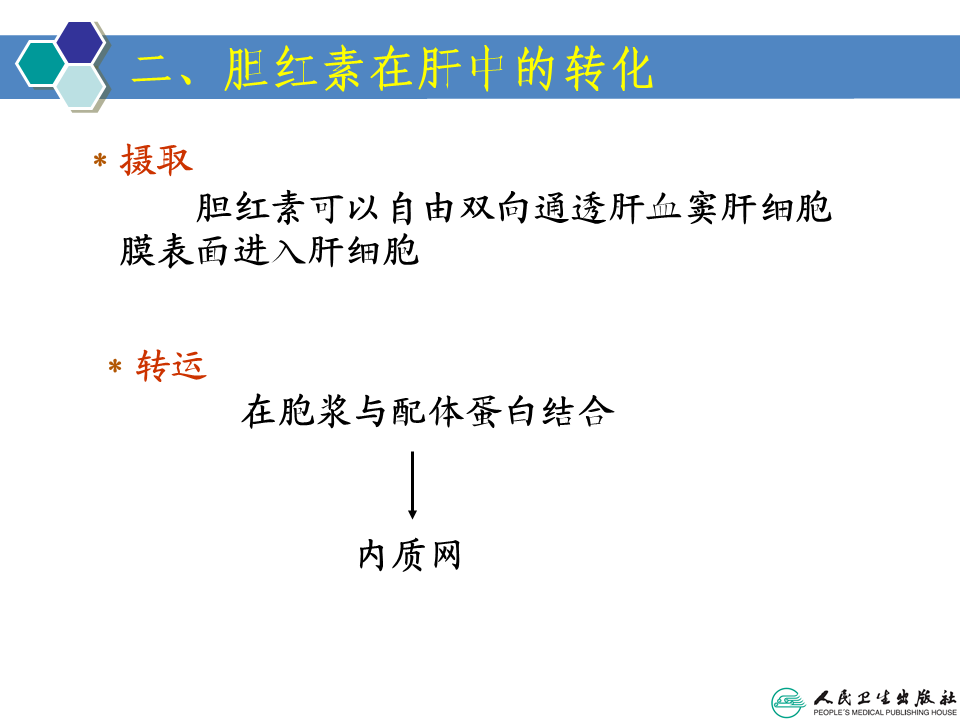 二、胆红素在肝中的转化

* 摄取

胆红素可以自由双向通透肝血窦肝细胞膜表面进入肝细胞

* 转运

在胞浆与配体蛋白结合

内质网

人民卫生出版社
PEOPLE'S MEDICAL PUBLISHING HOUSE